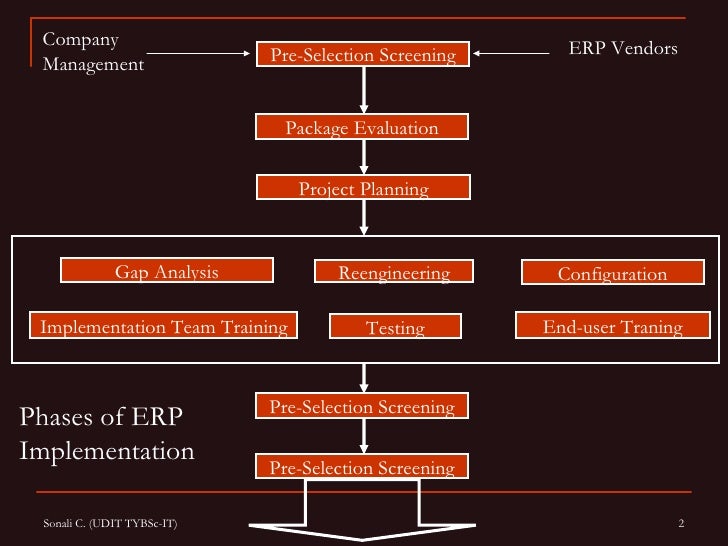 Company Management

Pre-Selection Screening

ERP Vendors

Package Evaluation

Project Planning

Gap Analysis

Reengineering

Configuration

Implementation Team Training

Testing

End-user Traning

Pre-Selection Screening

Pre-Selection Screening

Phases of ERP Implementation

Sonali C. (UDIT TYBSc-IT)

2